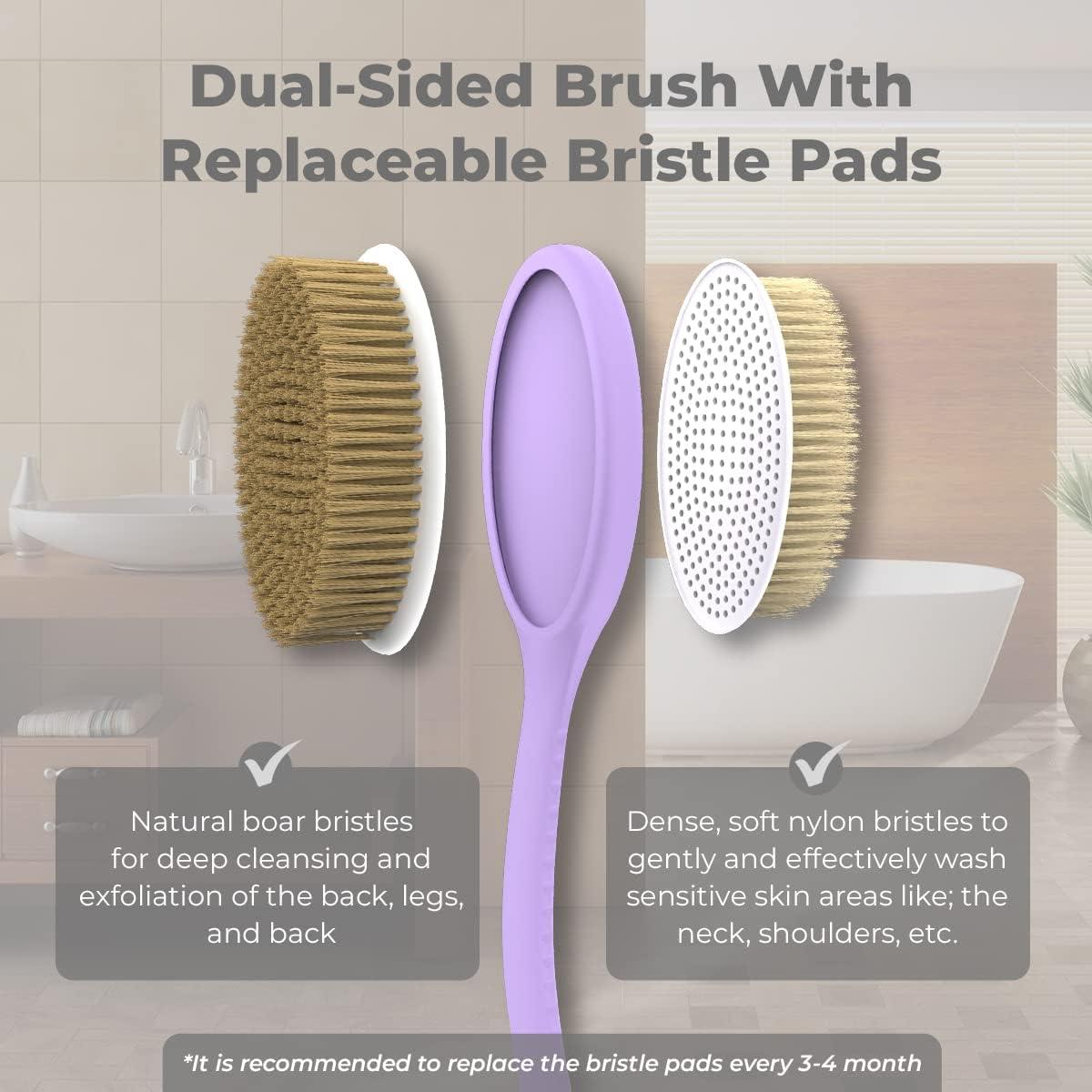 Dual-Sided Brush With Replaceable Bristle Pads

Natural boar bristles for deep cleansing and exfoliation of the back, legs, and back

Dense, soft nylon bristles to gently and effectively wash sensitive skin areas like; the neck, shoulders, etc.

*It is recommended to replace the bristle pads every 3-4 month